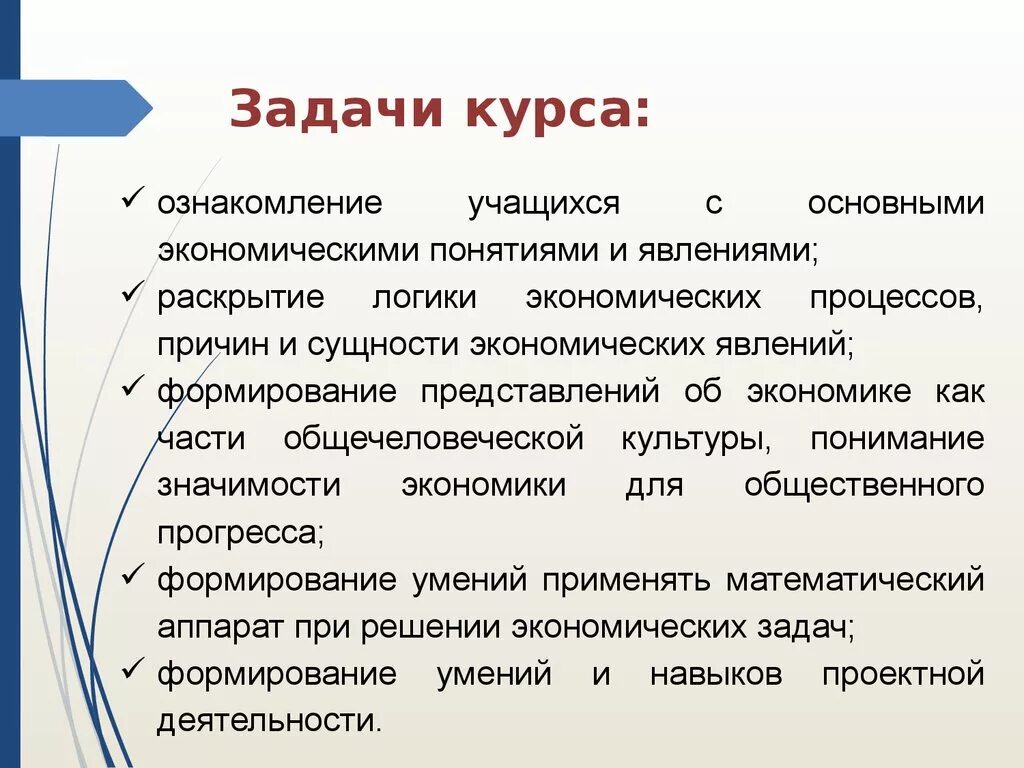 Задачи курса:

✓ ознакомление учащихся с основными экономическими понятиями и явлениями;
✓ раскрытие логики экономических процессов, причин и сущности экономических явлений;
✓ формирование представлений об экономике как части общечеловеческой культуры, понимание значимости экономики для общественного прогресса;
✓ формирование умений применять математический аппарат при решении экономических задач;
✓ формирование умений и навыков проектной деятельности.